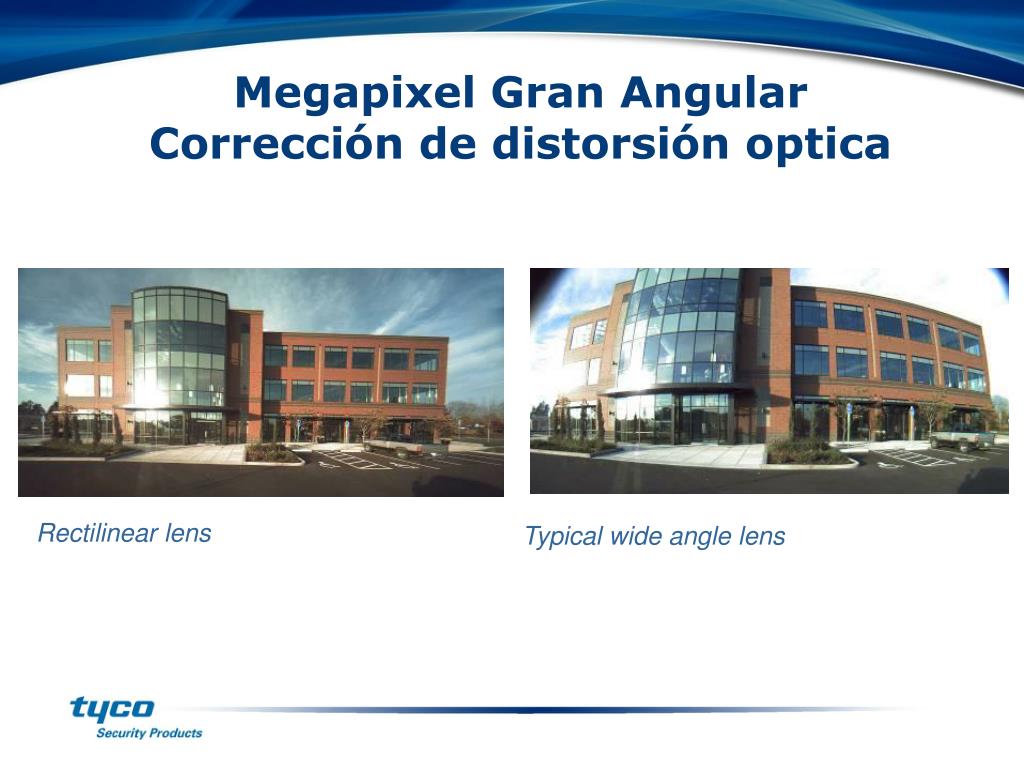 Megapixel Gran Angular
Corrección de distorsión optica

Rectilinear lens

Typical wide angle lens

tyco
Security Products